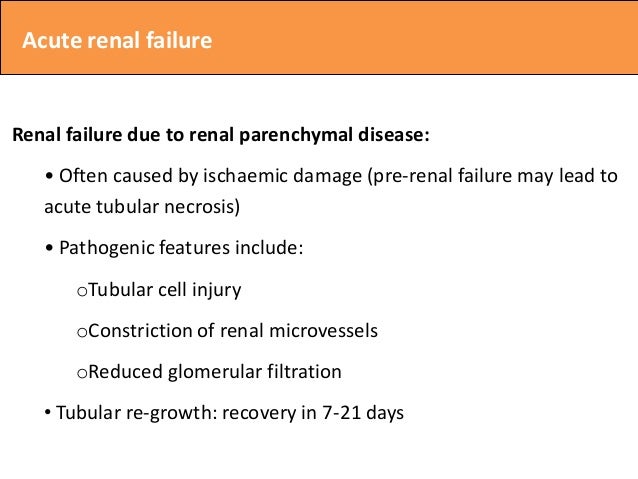 Acute renal failure

Renal failure due to renal parenchymal disease:

• Often caused by ischaemic damage (pre-renal failure may lead to acute tubular necrosis)

• Pathogenic features include:

oTubular cell injury

oConstriction of renal microvessels

oReduced glomerular filtration

• Tubular re-growth: recovery in 7-21 days